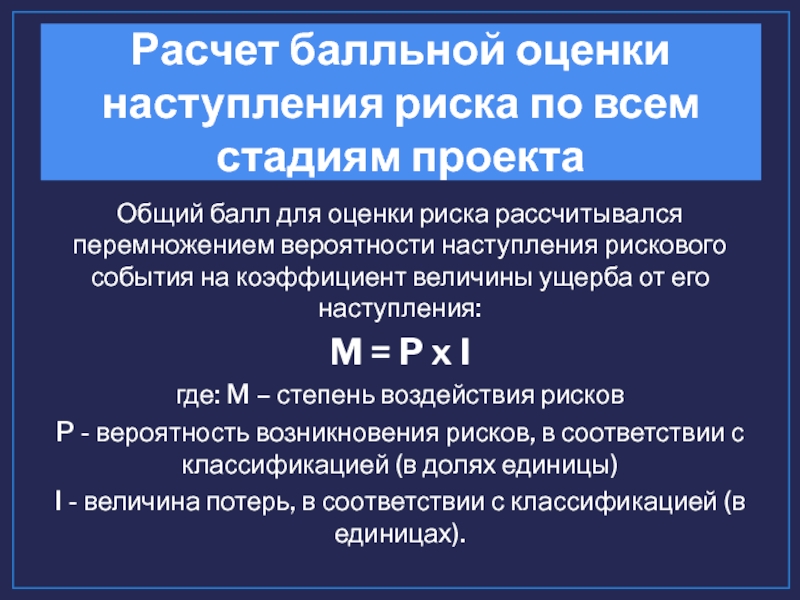 Расчет балльной оценки наступления риска по всем стадиям проекта

Общий балл для оценки риска рассчитывался перемножением вероятности наступления рискового события на коэффициент величины ущерба от его наступления:

M = P x I

где: M – степень воздействия рисков

P - вероятность возникновения рисков, в соответствии с классификацией (в долях единицы)

I - величина потерь, в соответствии с классификацией (в единицах).